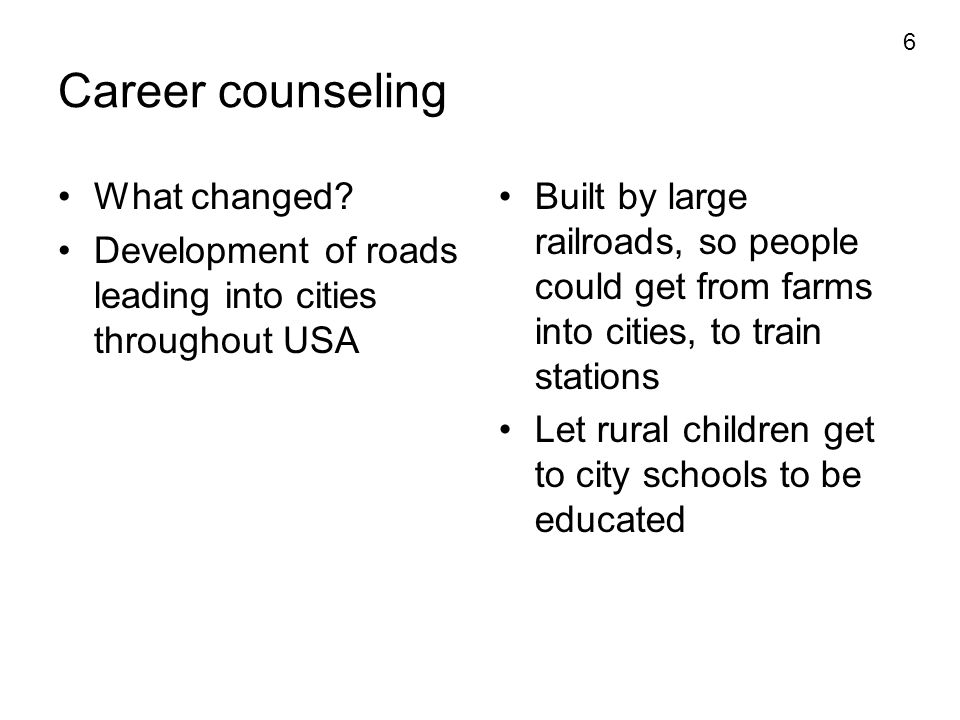 6

Career counseling

• What changed?
• Development of roads leading into cities throughout USA

• Built by large railroads, so people could get from farms into cities, to train stations
• Let rural children get to city schools to be educated